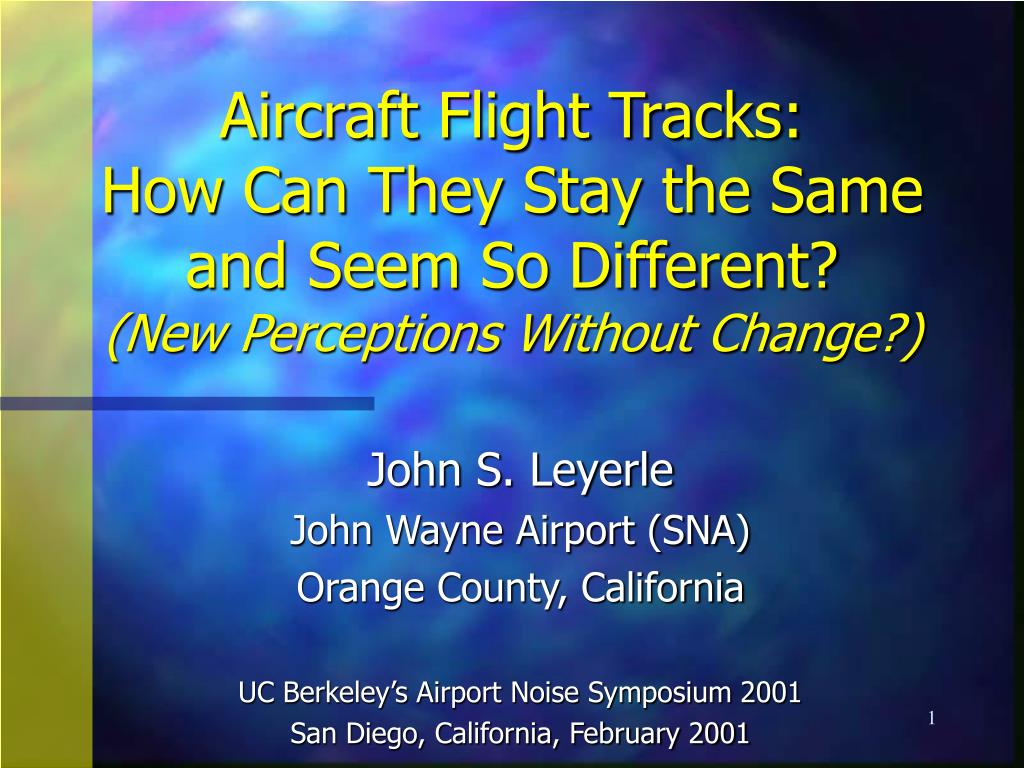 Aircraft Flight Tracks:
How Can They Stay the Same and Seem So Different?
(New Perceptions Without Change?)

John S. Leyerle
John Wayne Airport (SNA)
Orange County, California

UC Berkeley's Airport Noise Symposium 2001
San Diego, California, February 2001

1